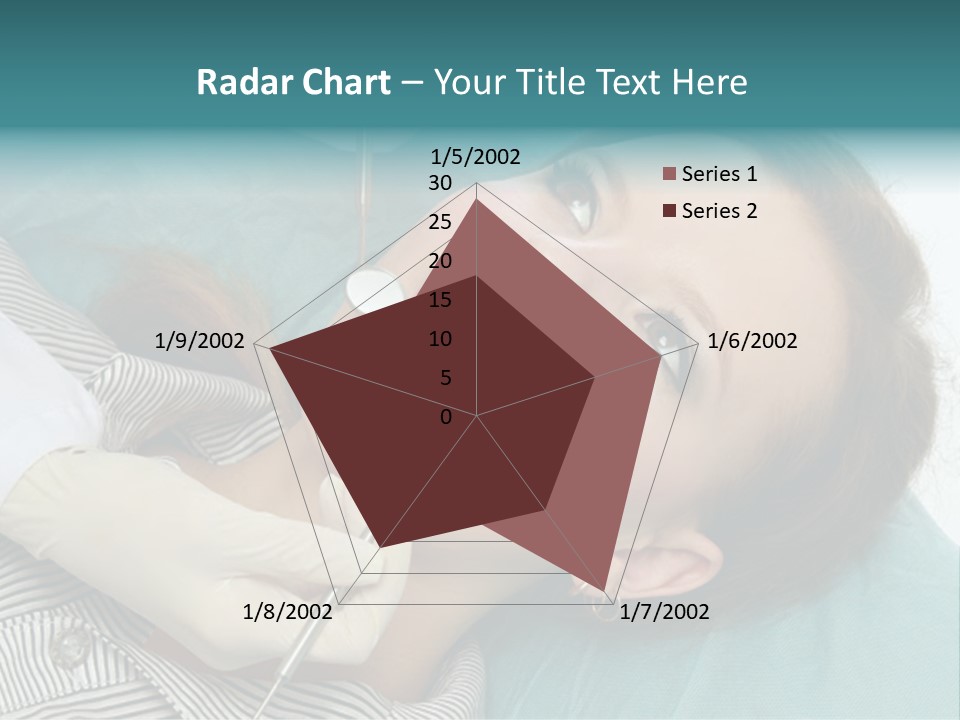 Radar Chart – Your Title Text Here

1/5/2002
30
25
20
15
10
5
0
1/6/2002
1/7/2002
1/8/2002
1/9/2002

Series 1
Series 2